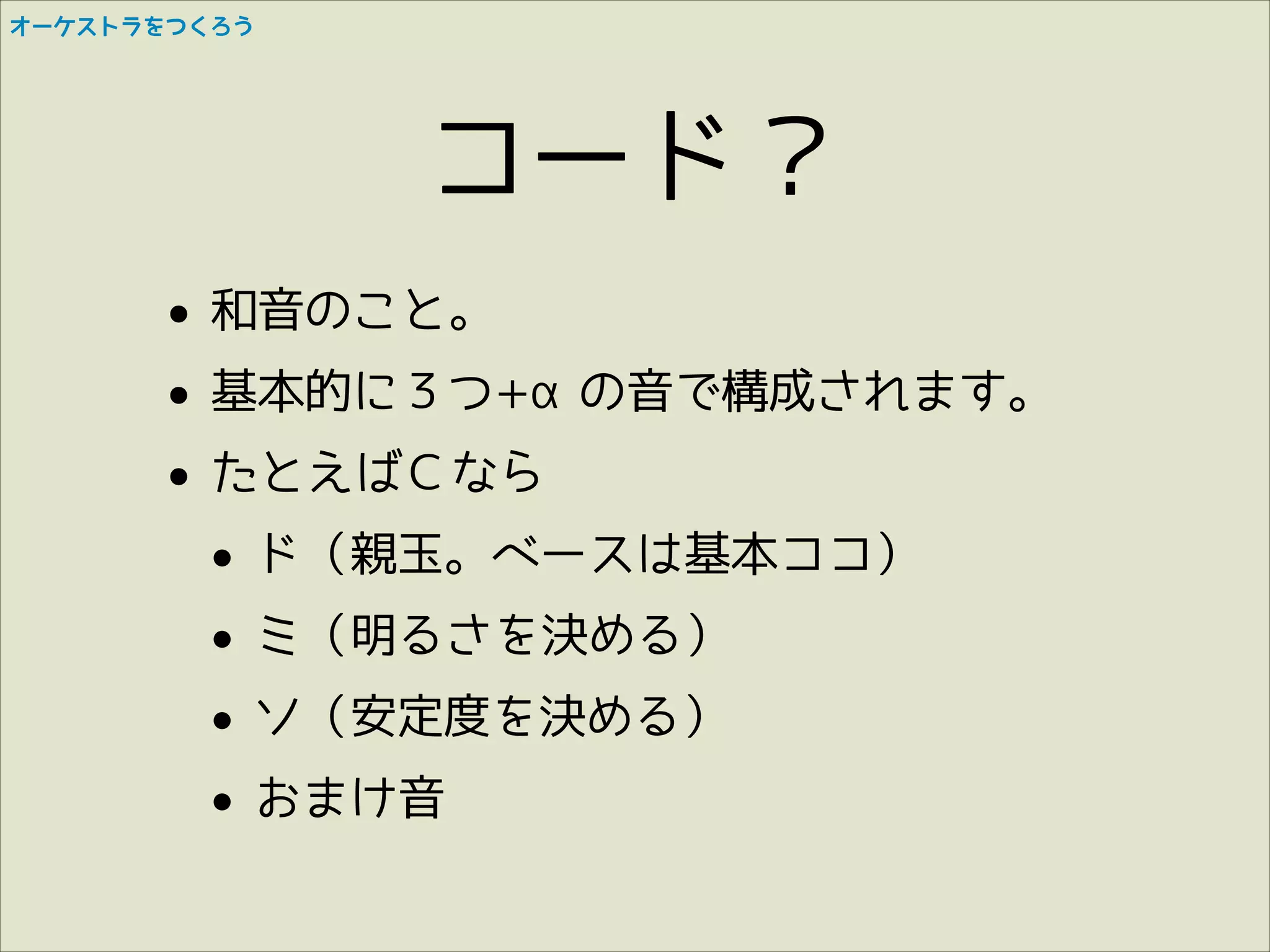 オーケストラをつくろう

コード？

- 和音のこと。
- 基本的に３つ+α の音で構成されます。
- たとえばＣなら
  - ド（親玉。ベースは基本ココ）
  - ミ（明るさを決める）
  - ソ（安定度を決める）
  - おまけ音